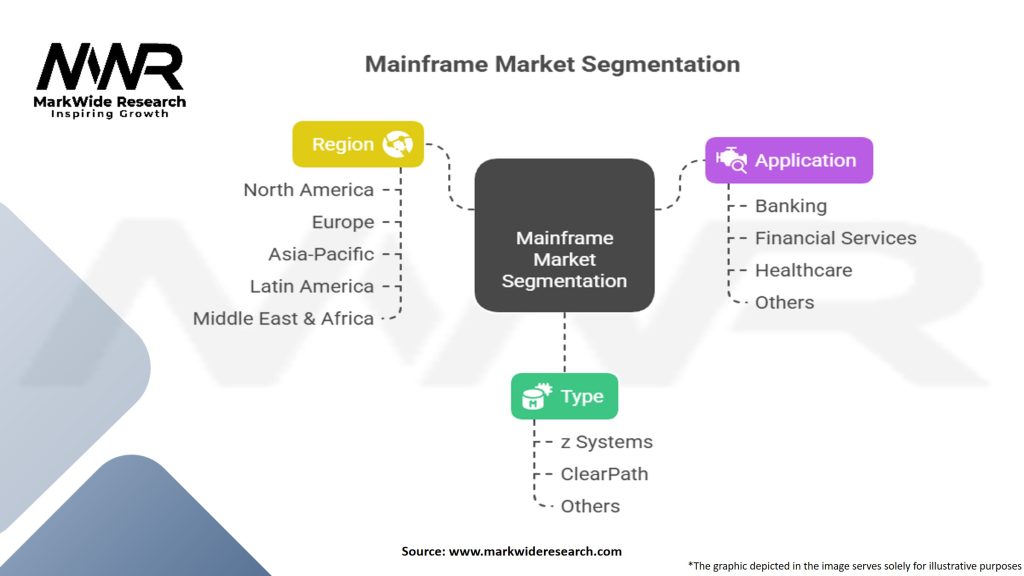 MWR
MarkWide Research
Inspiring Growth

Mainframe Market Segmentation

Region
North America
Europe
Asia-Pacific
Latin America
Middle East & Africa

Mainframe Market Segmentation

Application
Banking
Financial Services
Healthcare
Others

Type
z Systems
ClearPath
Others

Source: www.markwideresearch.com

*The graphic depicted in the image serves solely for illustrative purposes